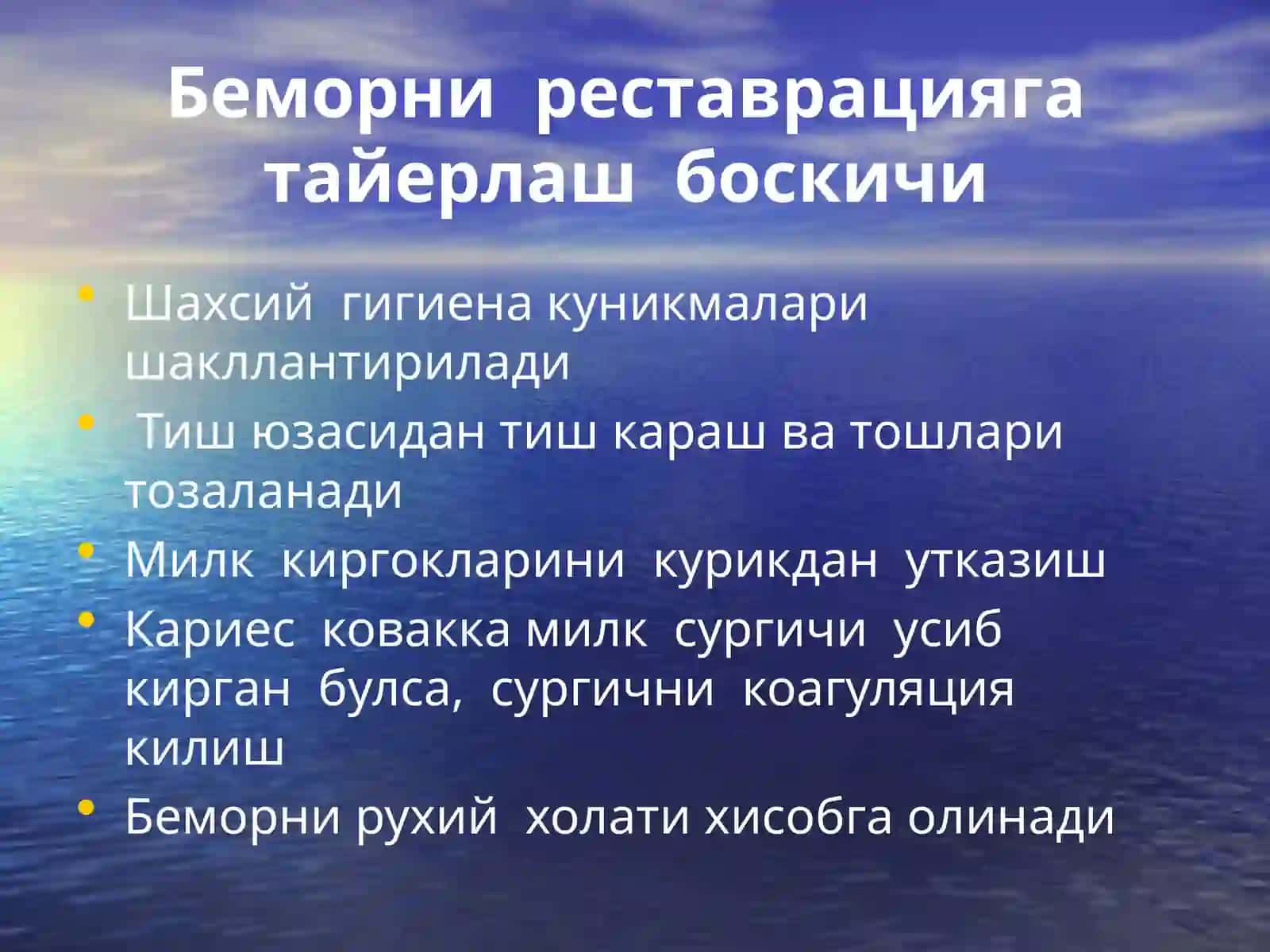 Беморни реставрацияга тайерлаш боскичи

• Шахсий гигиена куникмалари шакллантирилади
• Тиш юзасидан тиш караш ва тошлари тозаланади
• Милк киргокларини курикдан утказиш
• Кариес ковакка милк сургичи усиб кирган булса, сургични коагуляция килиш
• Беморни рухий холати хисобга олинади